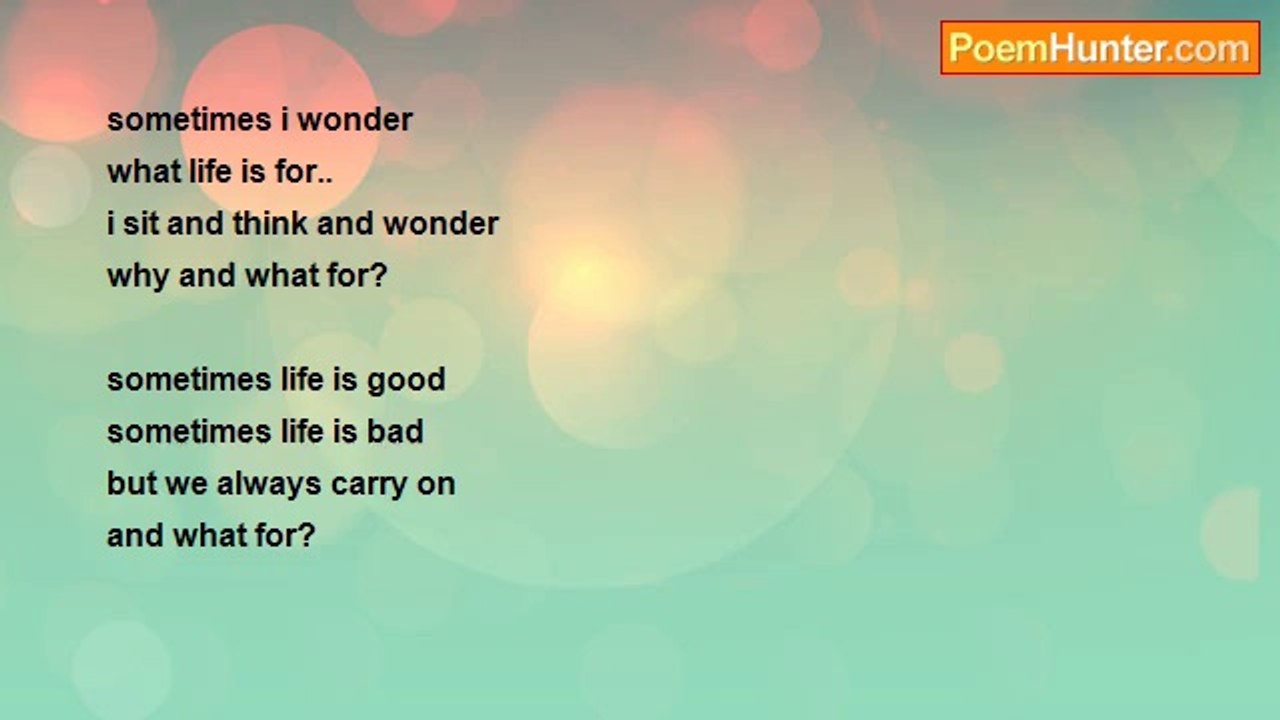 PoemHunter.com

sometimes i wonder
what life is for..
i sit and think and wonder
why and what for?

sometimes life is good
sometimes life is bad
but we always carry on
and what for?